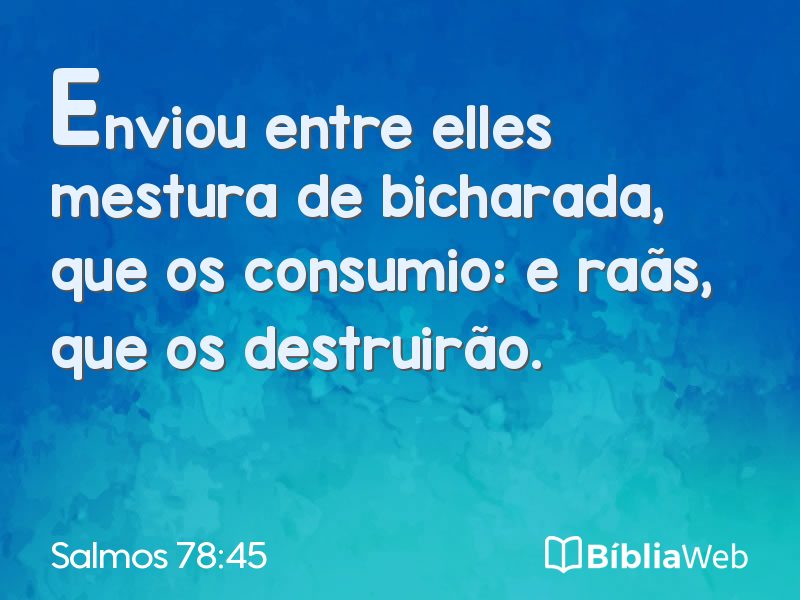 Enviou entre elles mestura de bicharada, que os consumio: e raãs, que os destruirão.

Salmos 78:45

BíbliaWeb